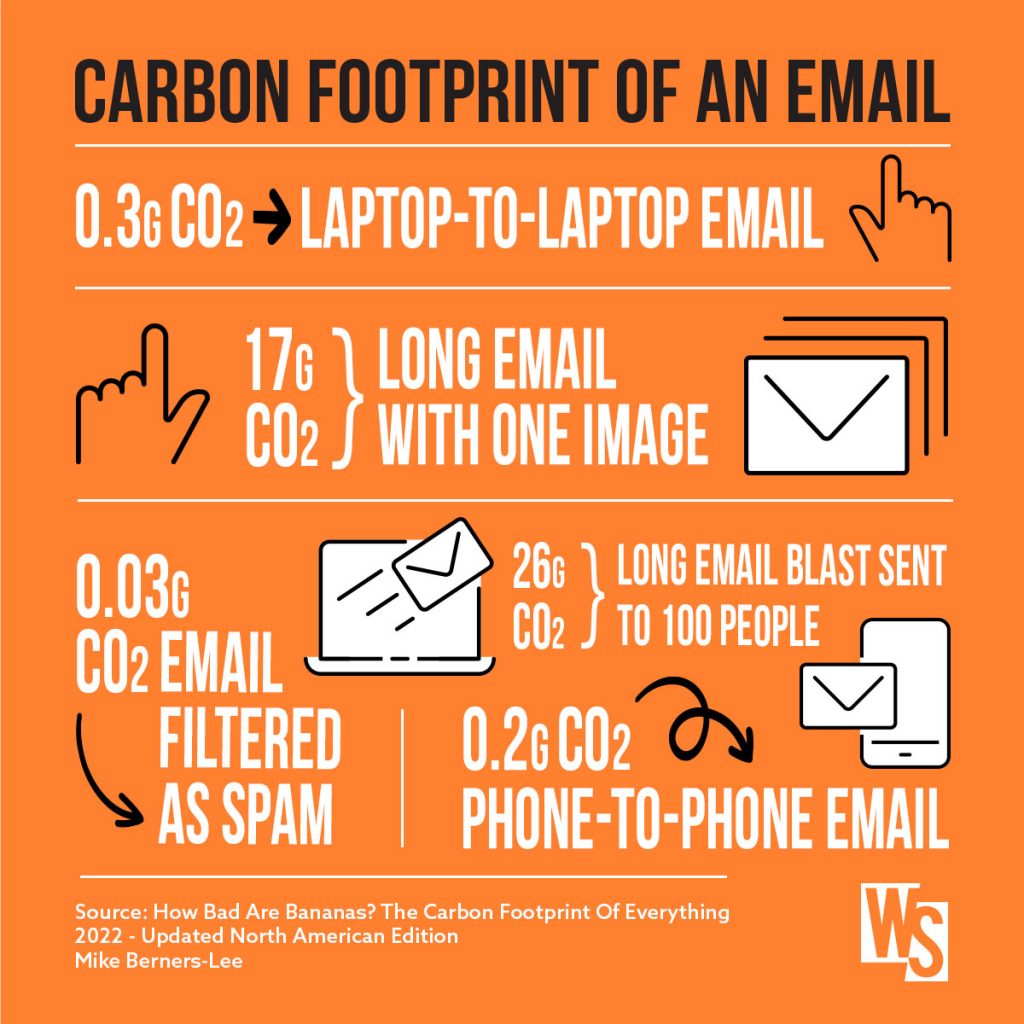 CARBON FOOTPRINT OF AN EMAIL

0.3G $CO_2$ → LAPTOP-TO-LAPTOP EMAIL

17G $CO_2$ } LONG EMAIL WITH ONE IMAGE

0.03G $CO_2$ EMAIL FILTERED AS SPAM

26G $CO_2$ } LONG EMAIL BLAST SENT TO 100 PEOPLE

0.2G $CO_2$ PHONE-TO-PHONE EMAIL

Source: How Bad Are Bananas? The Carbon Footprint Of Everything 2022 - Updated North American Edition
Mike Berners-Lee

WS